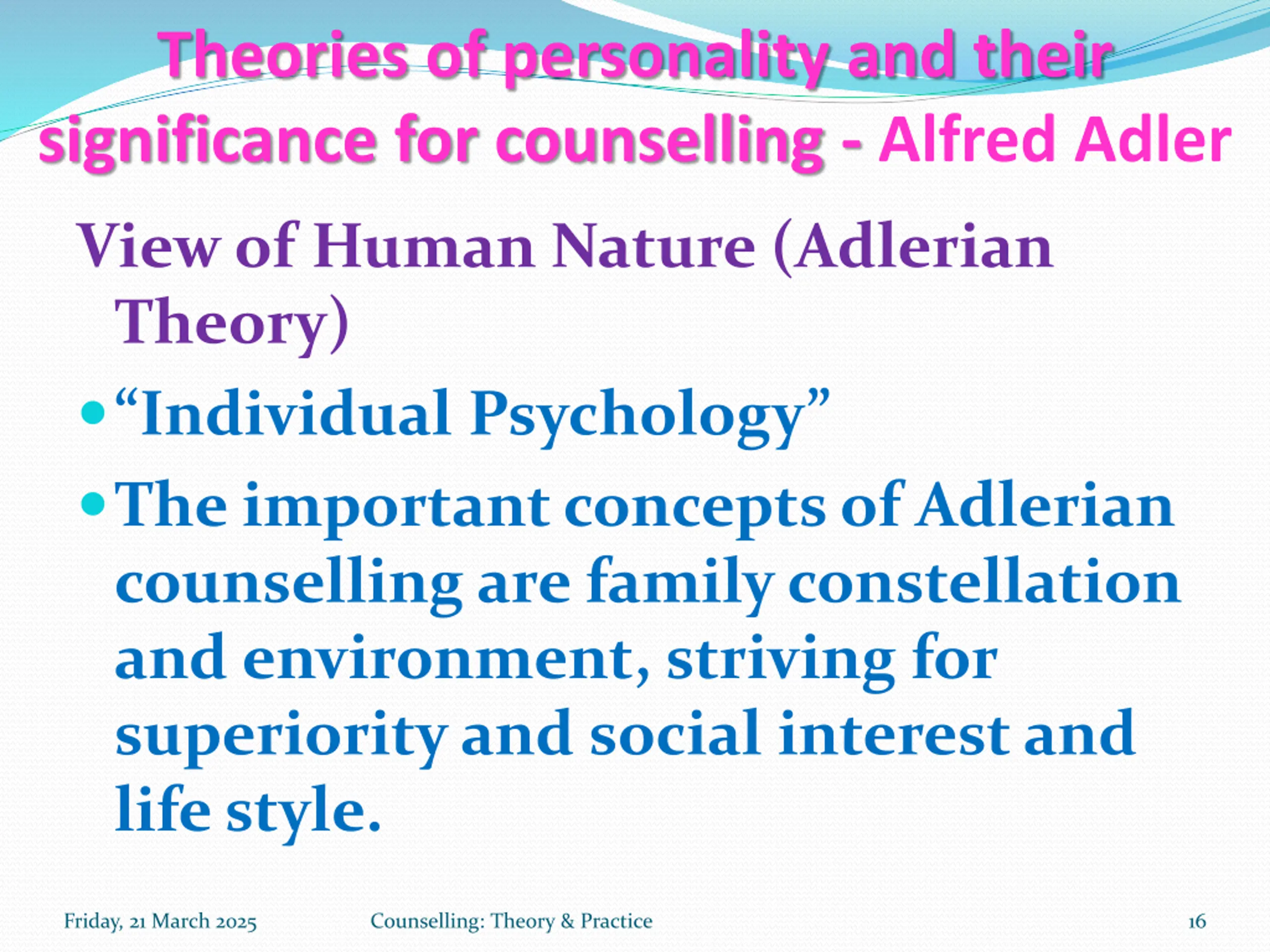 Theories of personality and their significance for counselling - Alfred Adler

View of Human Nature (Adlerian Theory)

• “Individual Psychology”

• The important concepts of Adlerian counselling are family constellation and environment, striving for superiority and social interest and life style.

Friday, 21 March 2025 Counselling: Theory & Practice 16